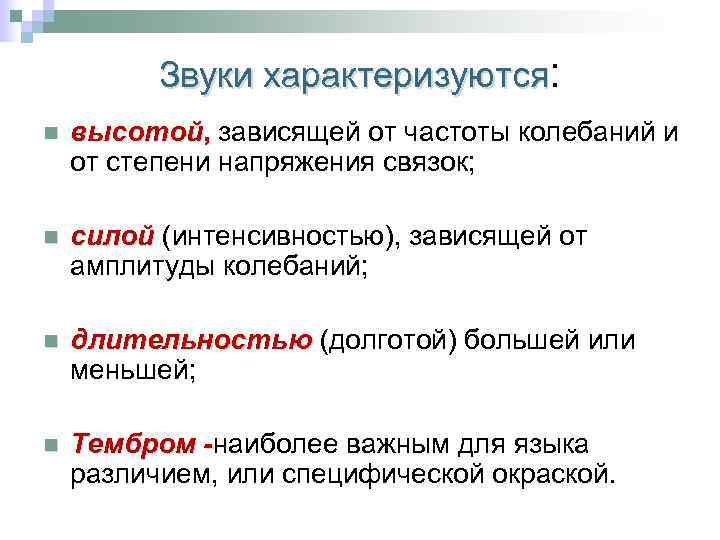 Звуки характеризуются:

высотой, зависящей от частоты колебаний и от степени напряжения связок;

силой (интенсивностью), зависящей от амплитуды колебаний;

длительностью (долготой) большей или меньшей;

Тембром -наиболее важным для языка различием, или специфической окраской.